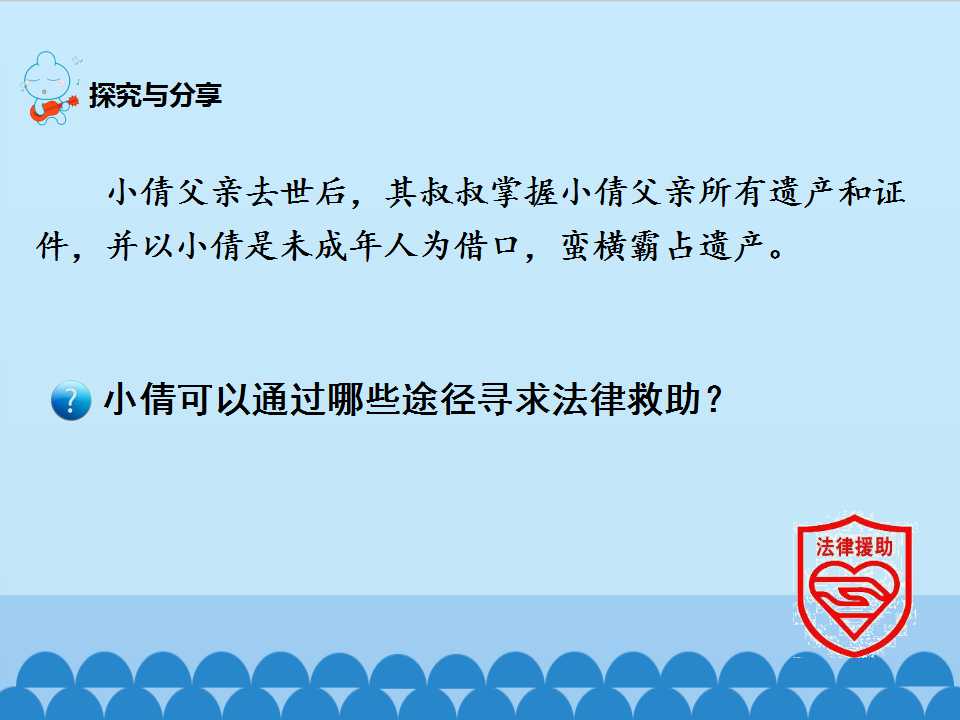 探究与分享

小倩父亲去世后，其叔叔掌握小倩父亲所有遗产和证件，并以小倩是未成年人为借口，蛮横霸占遗产。

? 小倩可以通过哪些途径寻求法律救助？

法律援助